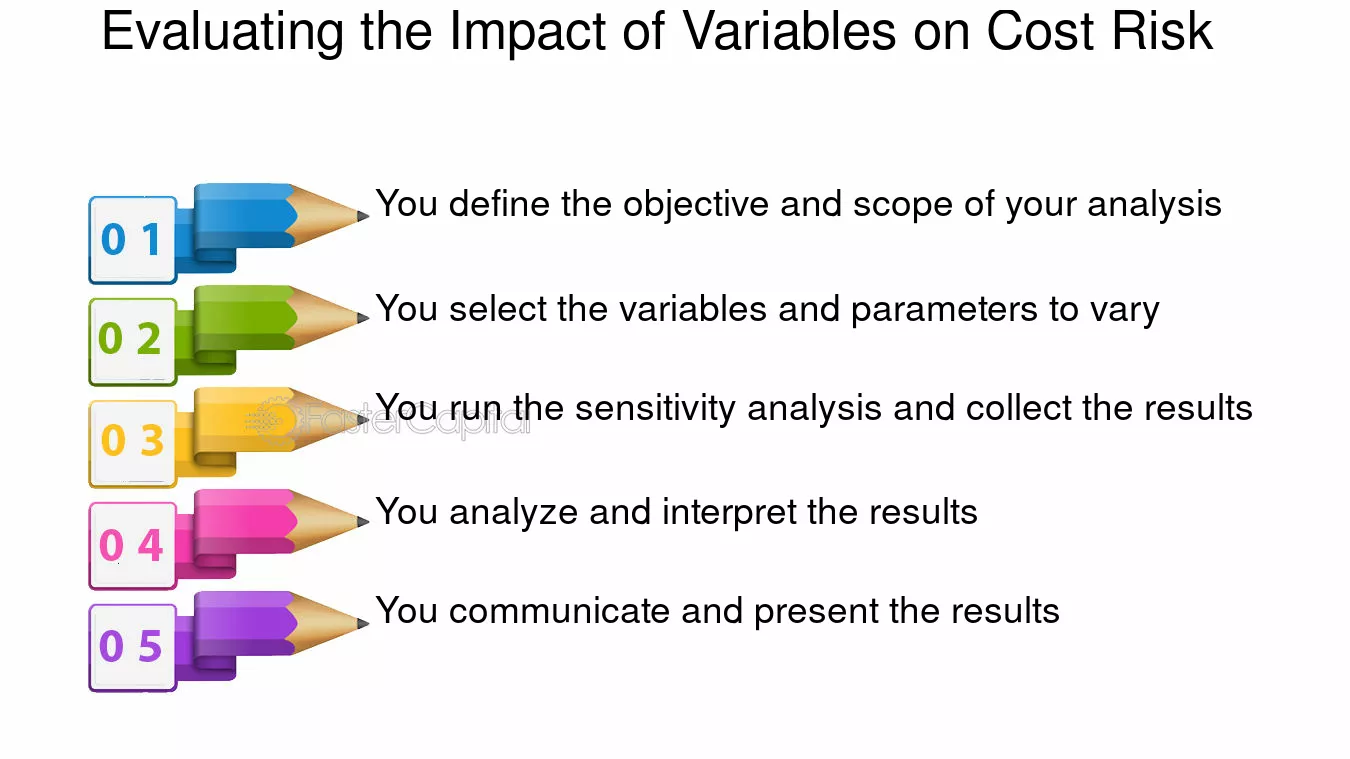 Evaluating the Impact of Variables on Cost Risk

0 1
You define the objective and scope of your analysis

0 2
You select the variables and parameters to vary

0 3
You run the sensitivity analysis and collect the results

0 4
You analyze and interpret the results

0 5
You communicate and present the results

FasterCapital